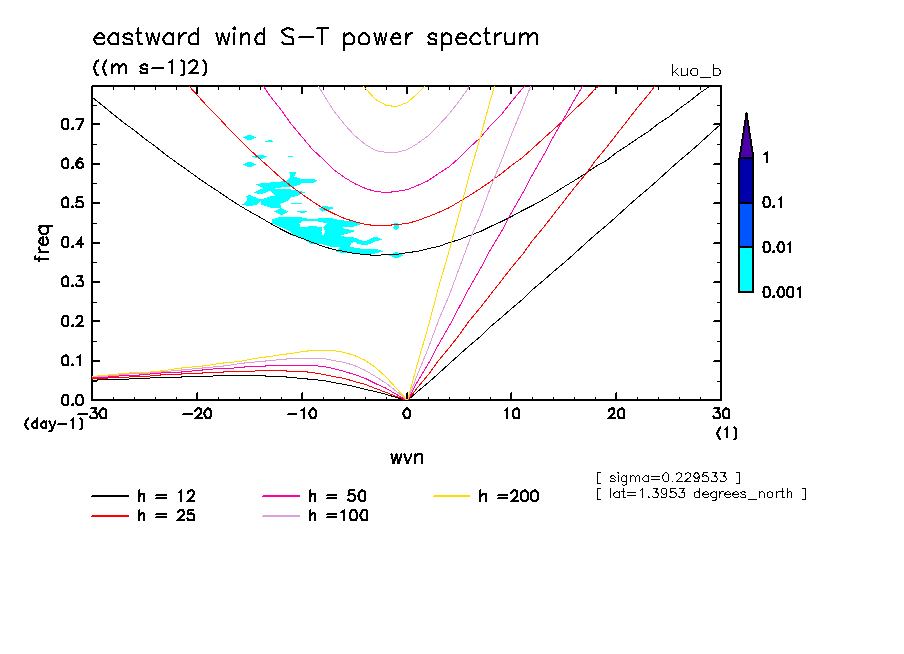 eastward wind S-T power spectrum

((m s-1)2)

kuo_b

freq

0.7
0.6
0.5
0.4
0.3
0.2
0.1
0.0

(day-1)

-30
-20
-10
0
10
20
30
(1)

wvn

1
0.1
0.01
0.001

[ sigma=0.229533 ]
[ lat=1.3953 degrees_north ]

h = 12
h = 25
h = 50
h =100
h =200